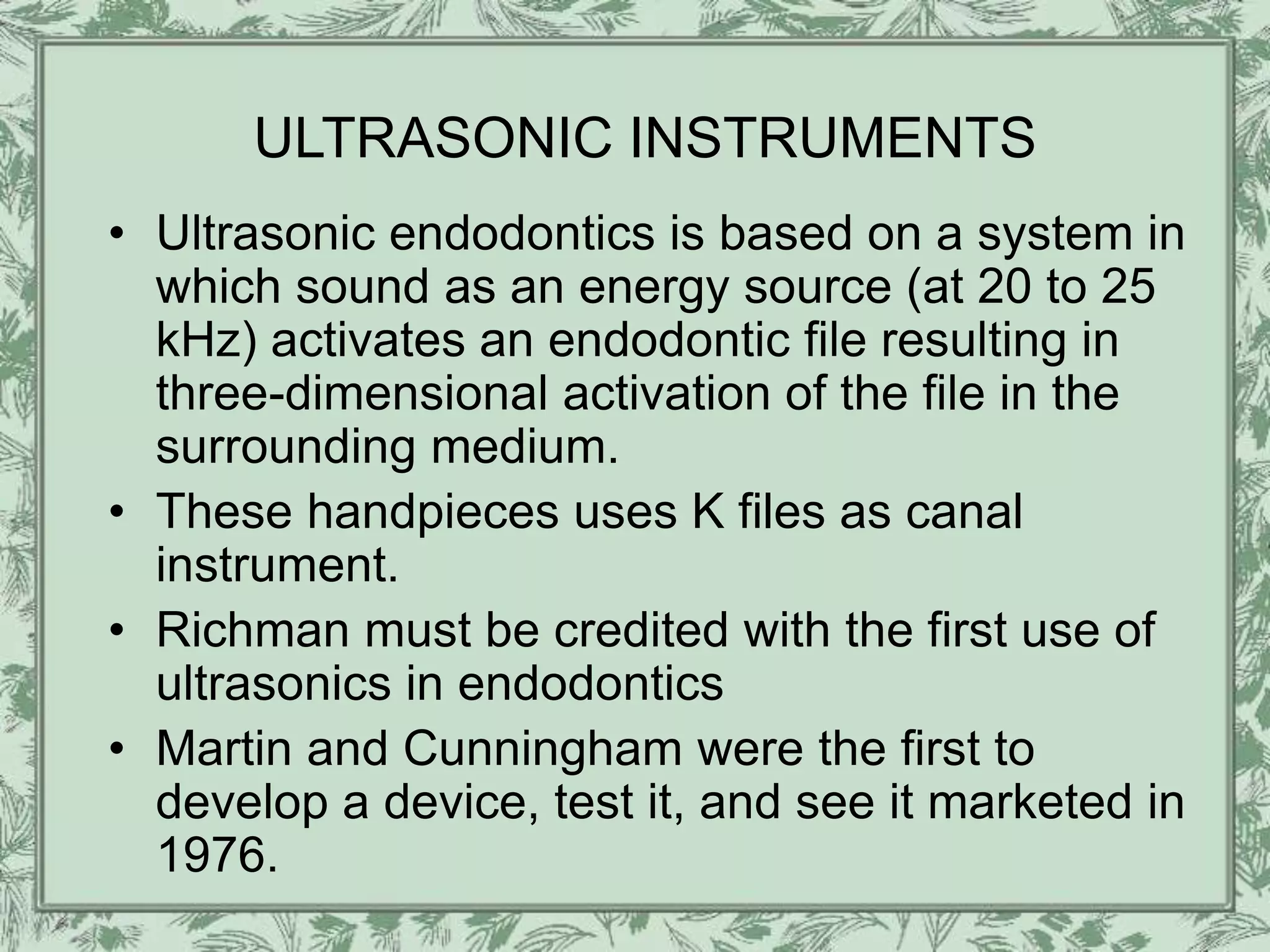 ULTRASONIC INSTRUMENTS

• Ultrasonic endodontics is based on a system in which sound as an energy source (at 20 to 25 kHz) activates an endodontic file resulting in three-dimensional activation of the file in the surrounding medium.
• These handpieces uses K files as canal instrument.
• Richman must be credited with the first use of ultrasonics in endodontics
• Martin and Cunningham were the first to develop a device, test it, and see it marketed in 1976.